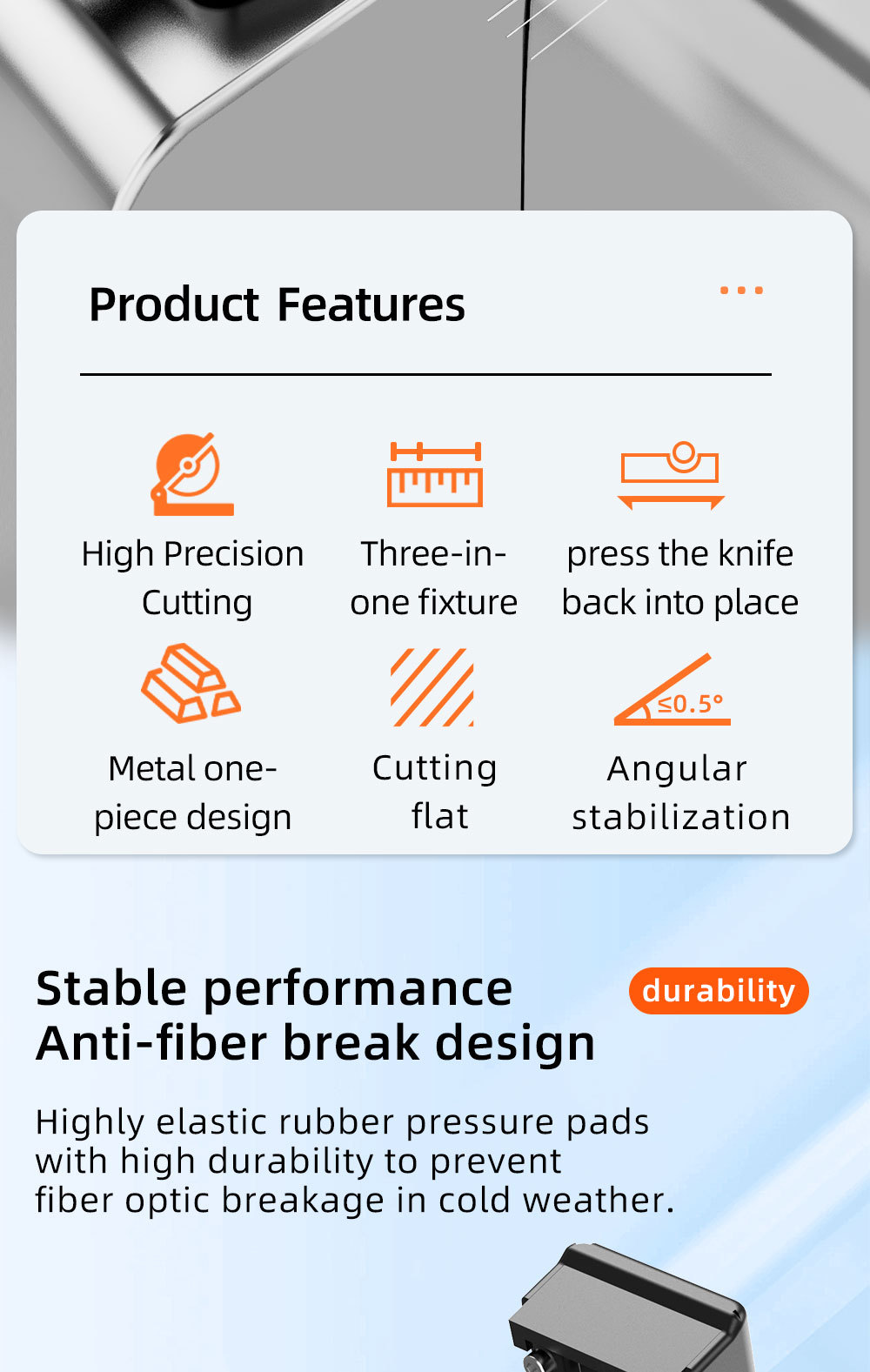 Product Features

High Precision Cutting

Three-in-one fixture

press the knife back into place

Metal one-piece design

Cutting flat

≤0.5°

Angular stabilization

Stable performance
Anti-fiber break design

durability

Highly elastic rubber pressure pads with high durability to prevent fiber optic breakage in cold weather.